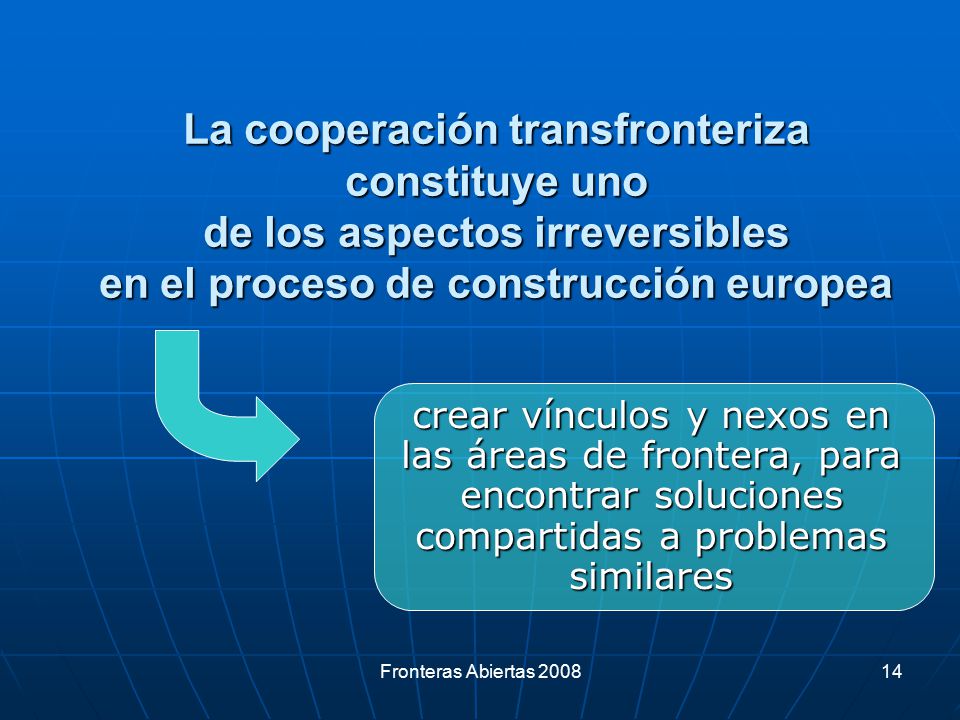 La cooperación transfronteriza constituye uno de los aspectos irreversibles en el proceso de construcción europea

crear vínculos y nexos en las áreas de frontera, para encontrar soluciones compartidas a problemas similares

Fronteras Abiertas 2008

14